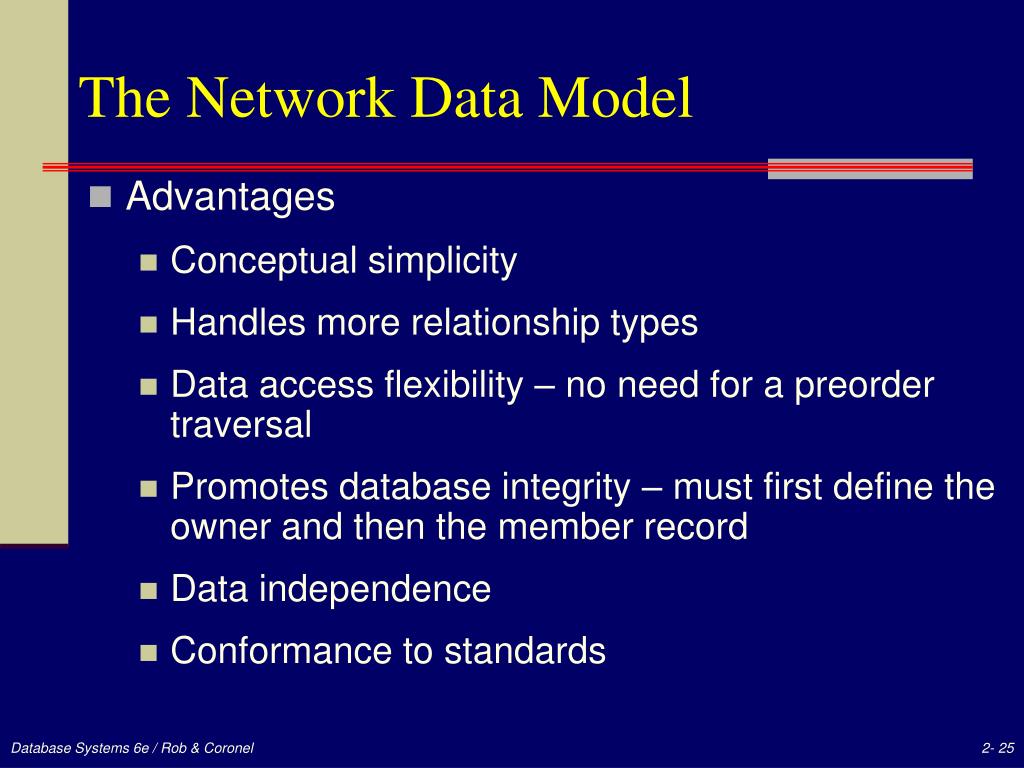 The Network Data Model

Advantages

Conceptual simplicity

Handles more relationship types

Data access flexibility – no need for a preorder traversal

Promotes database integrity – must first define the owner and then the member record

Data independence

Conformance to standards

Database Systems 6e / Rob & Coronel

2- 25